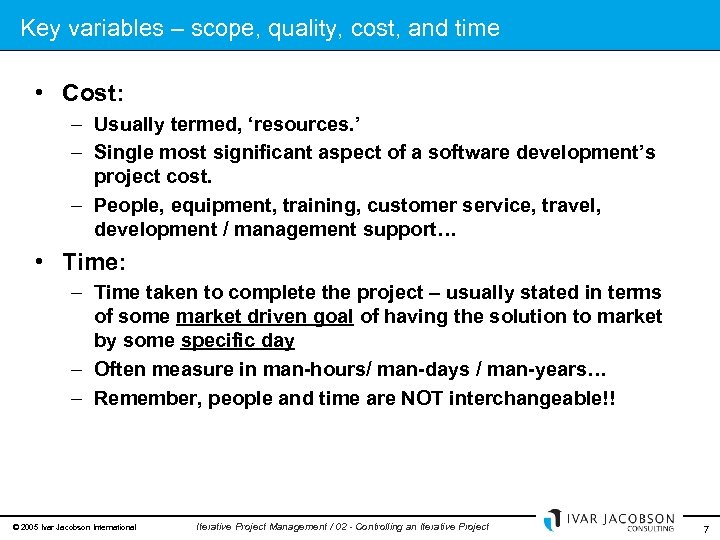 Key variables – scope, quality, cost, and time

• Cost:
  – Usually termed, ‘resources.’
  – Single most significant aspect of a software development’s project cost.
  – People, equipment, training, customer service, travel, development / management support…

• Time:
  – Time taken to complete the project – usually stated in terms of some market driven goal of having the solution to market by some specific day
  – Often measure in man-hours/ man-days / man-years…
  – Remember, people and time are NOT interchangeable!!

© 2005 Ivar Jacobson International   Iterative Project Management / 02 - Controlling an Iterative Project   IVAR JACOBSON CONSULTING   7